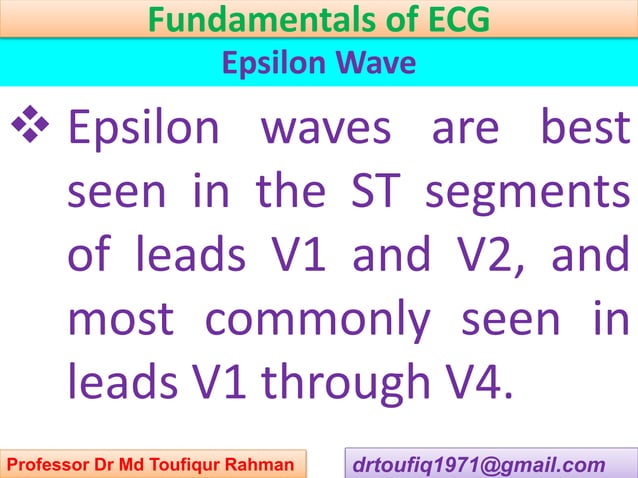 Fundamentals of ECG

Epsilon Wave

❖ Epsilon waves are best seen in the ST segments of leads V1 and V2, and most commonly seen in leads V1 through V4.

Professor Dr Md Toufiqur Rahman

drtoufiq1971@gmail.com